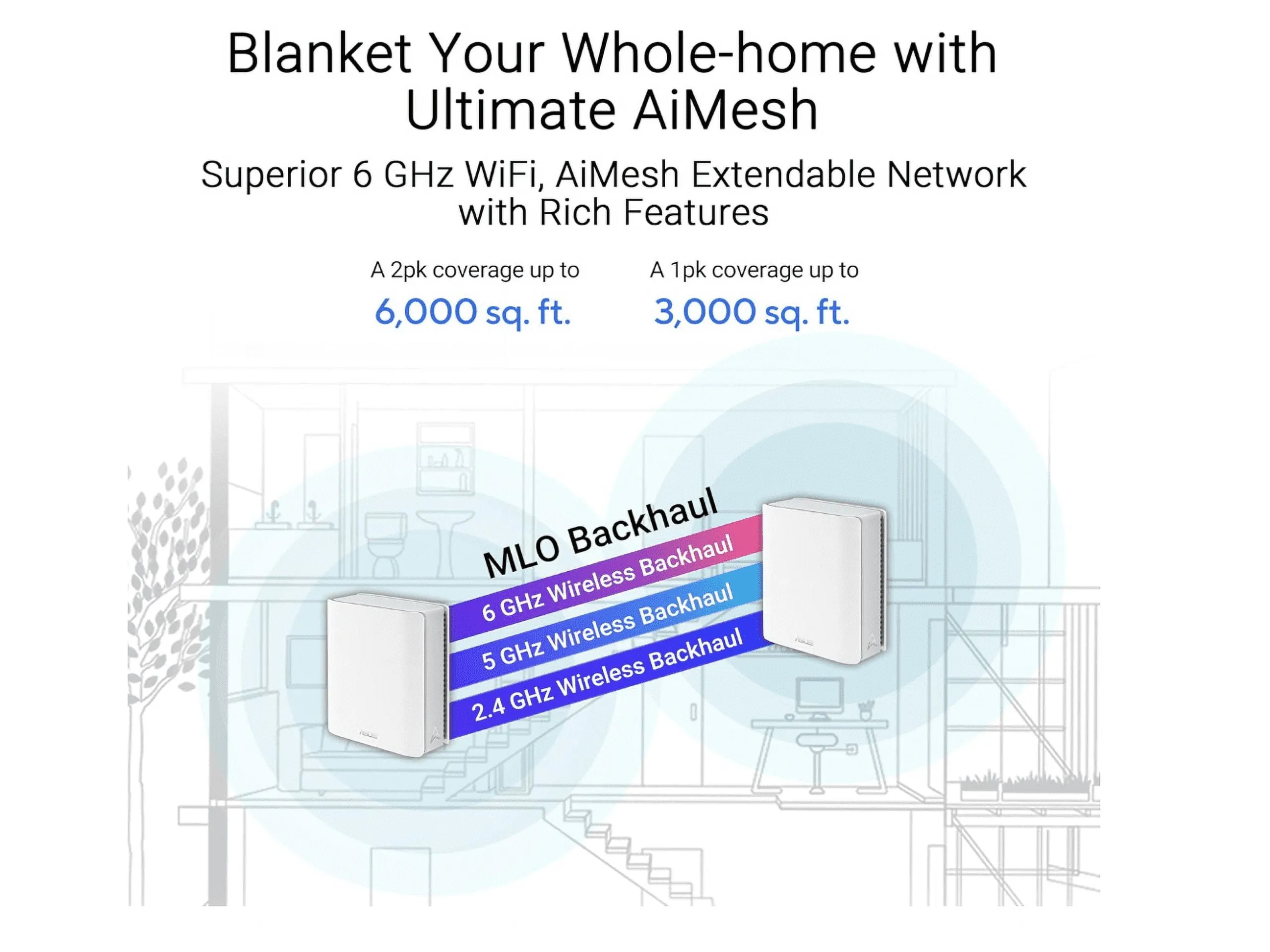 Blanket Your Whole-home with Ultimate AiMesh

Superior 6 GHz WiFi, AiMesh Extendable Network with Rich Features

A 2pk coverage up to
6,000 sq. ft.

A 1pk coverage up to
3,000 sq. ft.

MLO Backhaul

6 GHz Wireless Backhaul

5 GHz Wireless Backhaul

2.4 GHz Wireless Backhaul

ASUS

ASUS